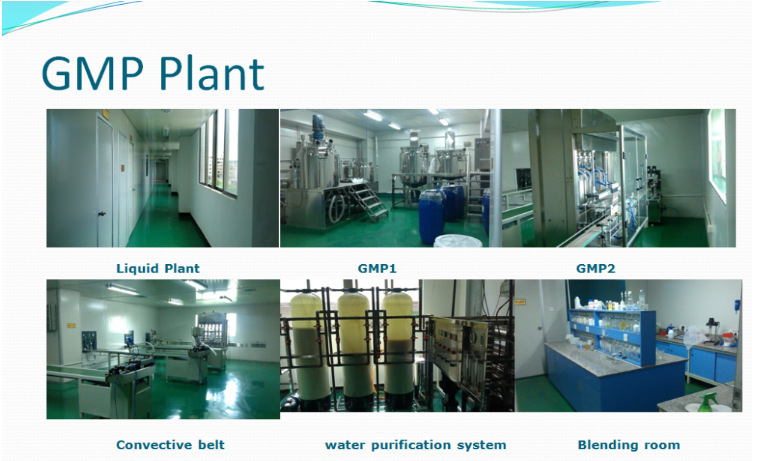 GMP Plant

Liquid Plant

GMP1

GMP2

Convective belt

water purification system

Blending room